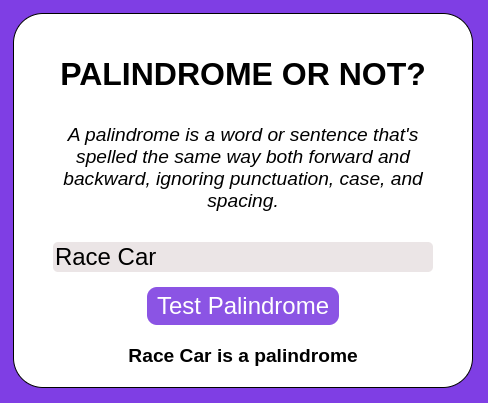 PALINDROME OR NOT?

A palindrome is a word or sentence that's spelled the same way both forward and backward, ignoring punctuation, case, and spacing.

Race Car

Test Palindrome

Race Car is a palindrome